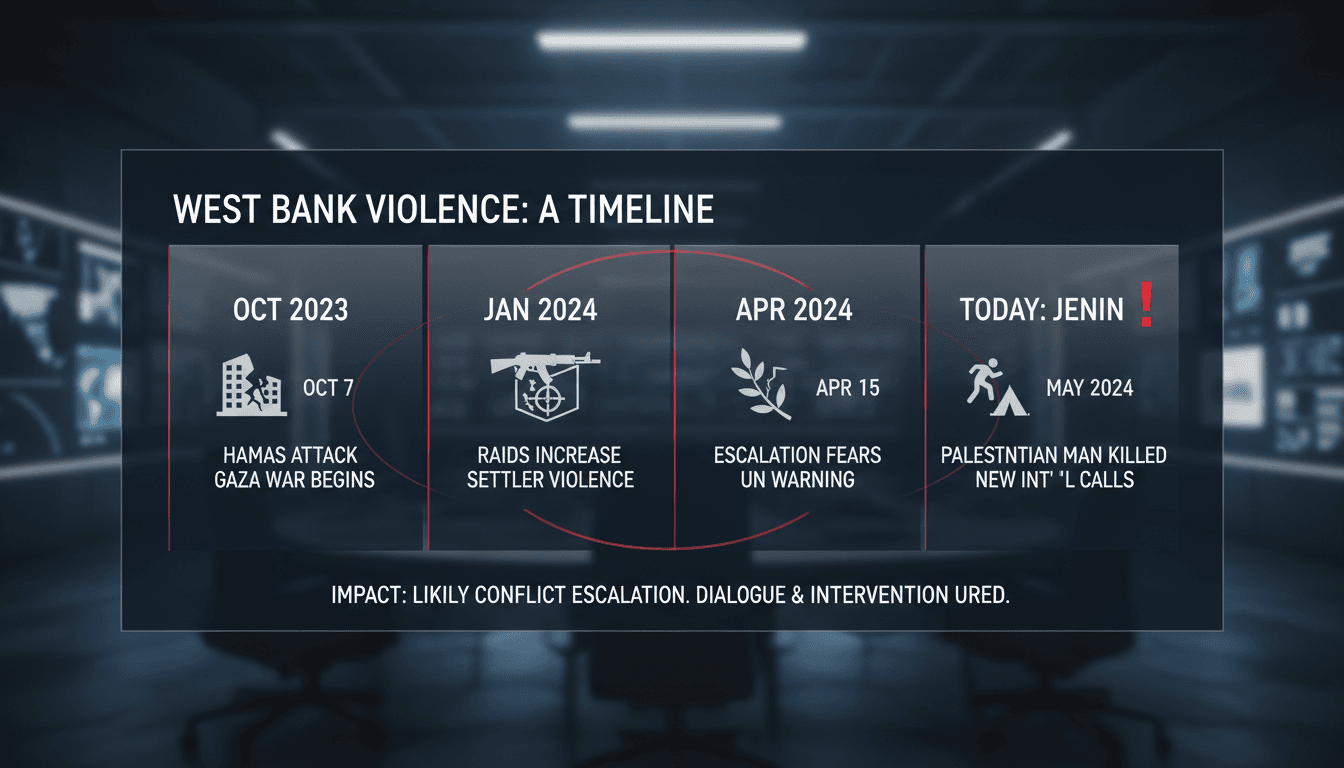 WEST BANK VIOLENCE: A TIMELINE

OCT 2023

OCT 7

HAMAS ATTACK
GAZA WAR BEGINS

JAN 2024

RAIDS INCREASE
SETTLER VIOLENCE

APR 2024

APR 15

ESCALATION FEARS
UN WARNING

TODAY: JENIN !

MAY 2024

PALESTNTIAN MAN KILLED
NEW INT' 'L CALLS

IMPACT: LIKILY CONFLICT ESCALATION. DIALOGUE & INTERVENTION URED.